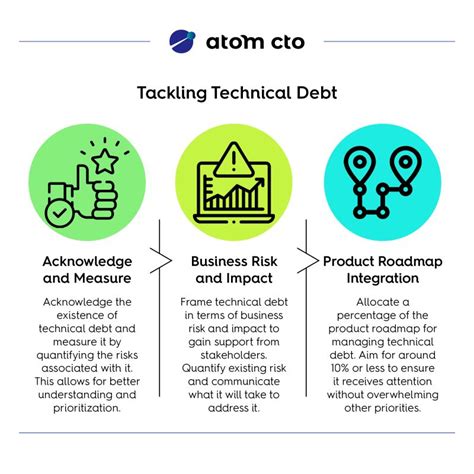 atom cto

Tackling Technical Debt

Acknowledge and Measure

Acknowledge the existence of technical debt and measure it by quantifying the risks associated with it. This allows for better understanding and prioritization.

Business Risk and Impact

Frame technical debt in terms of business risk and impact to gain support from stakeholders. Quantify existing risk and communicate what it will take to address it.

Product Roadmap Integration

Allocate a percentage of the product roadmap for managing technical debt. Aim for around 10% or less to ensure it receives attention without overwhelming other priorities.